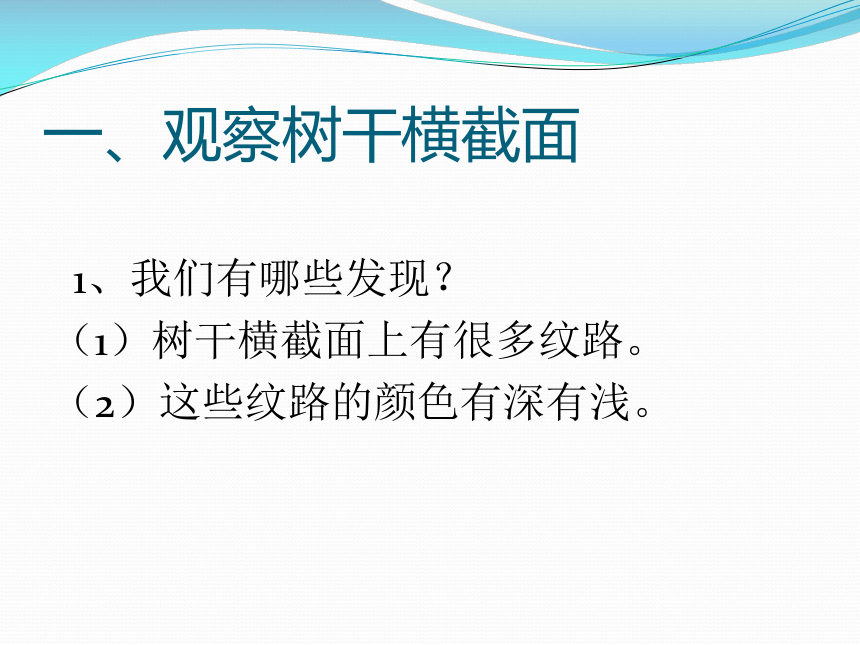 一、观察树干横截面

1、我们有哪些发现？

（1）树干横截面上有很多纹路。

（2）这些纹路的颜色有深有浅。